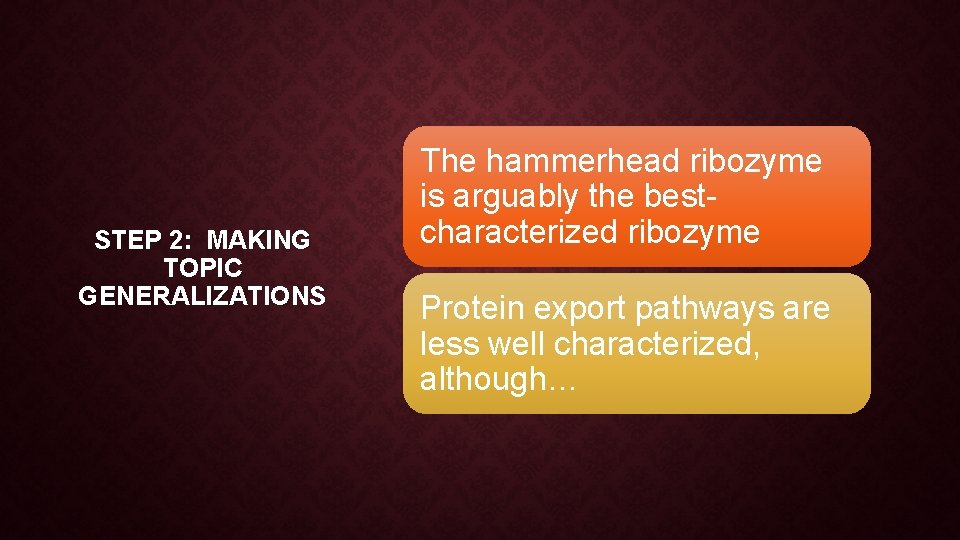 STEP 2: MAKING TOPIC GENERALIZATIONS

The hammerhead ribozyme is arguably the best-characterized ribozyme

Protein export pathways are less well characterized, although…